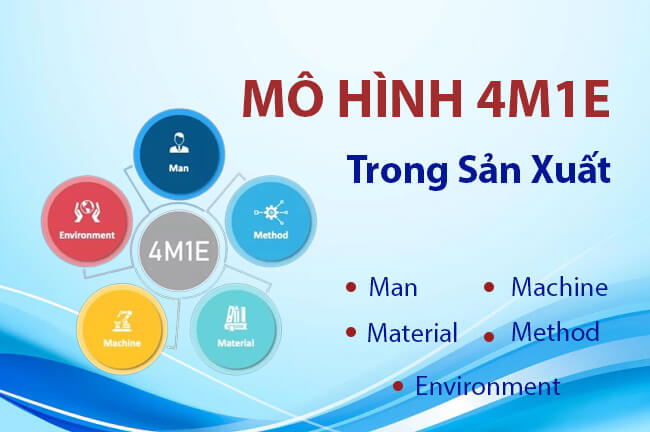 MÔ HÌNH 4M1E

Trong Sản Xuất

Man

Environment

4M1E

Method

Machine

Material

• Man • Machine
• Material • Method
• Environment